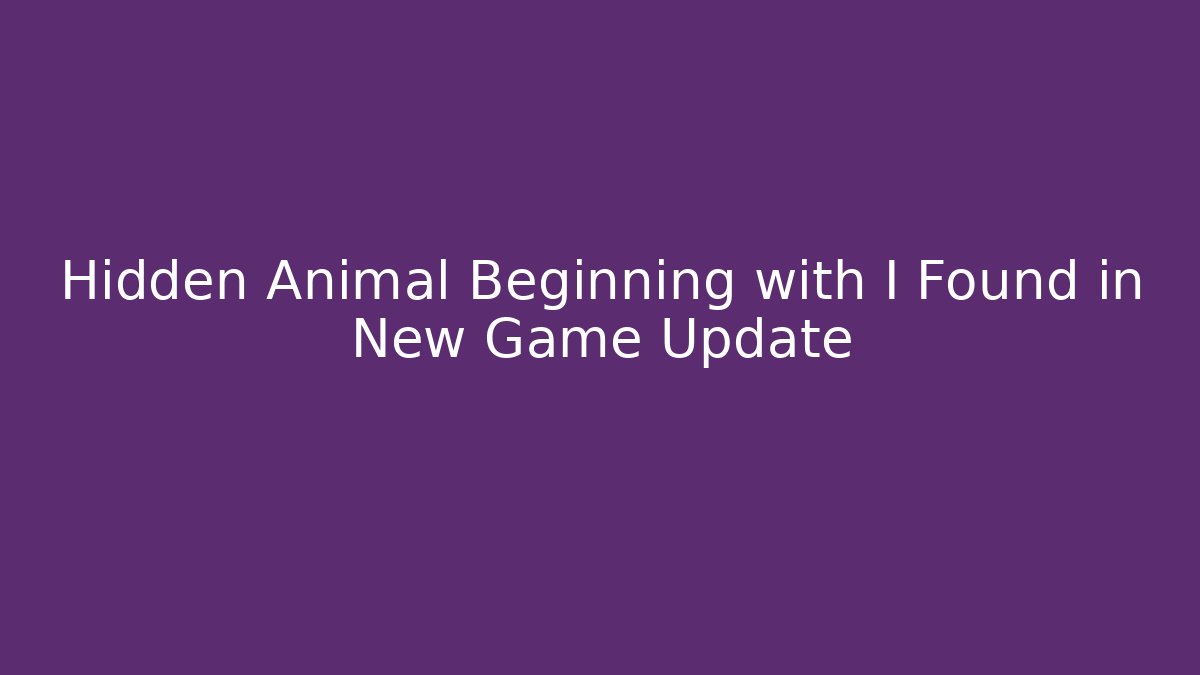 Hidden Animal Beginning with I Found in New Game Update